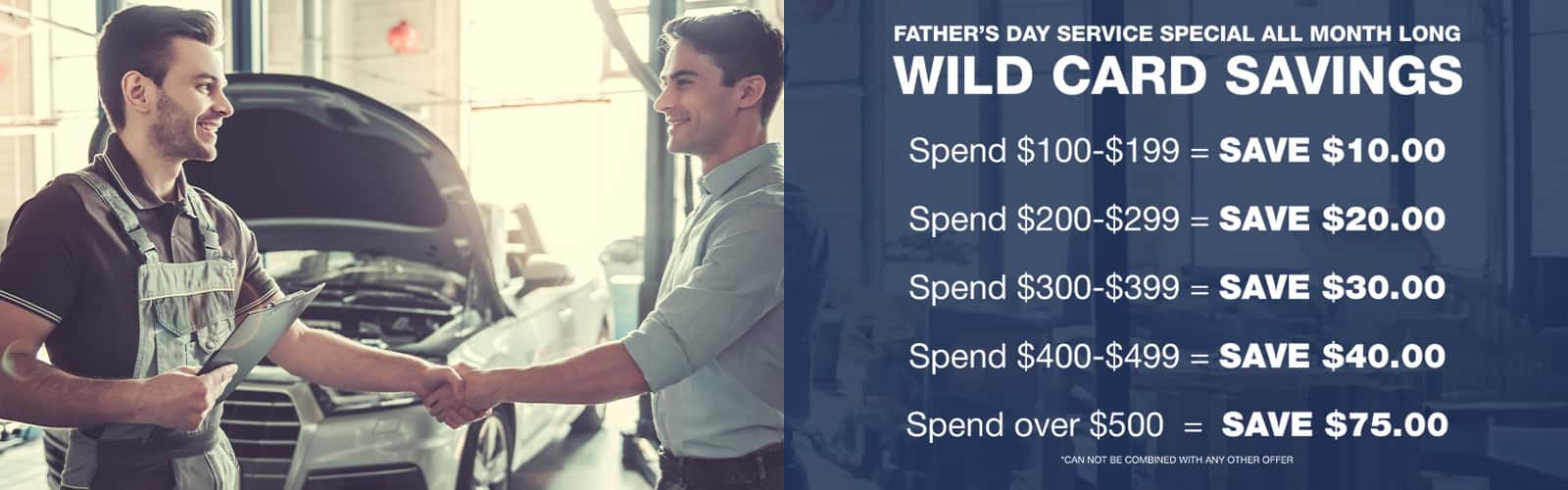 FATHER'S DAY SERVICE SPECIAL ALL MONTH LONG
WILD CARD SAVINGS

Spend \$100-\$199 = SAVE \$10.00

Spend \$200-\$299 = SAVE \$20.00

Spend \$300-\$399 = SAVE \$30.00

Spend \$400-\$499 = SAVE \$40.00

Spend over \$500 = SAVE \$75.00

*CAN NOT BE COMBINED WITH ANY OTHER OFFER